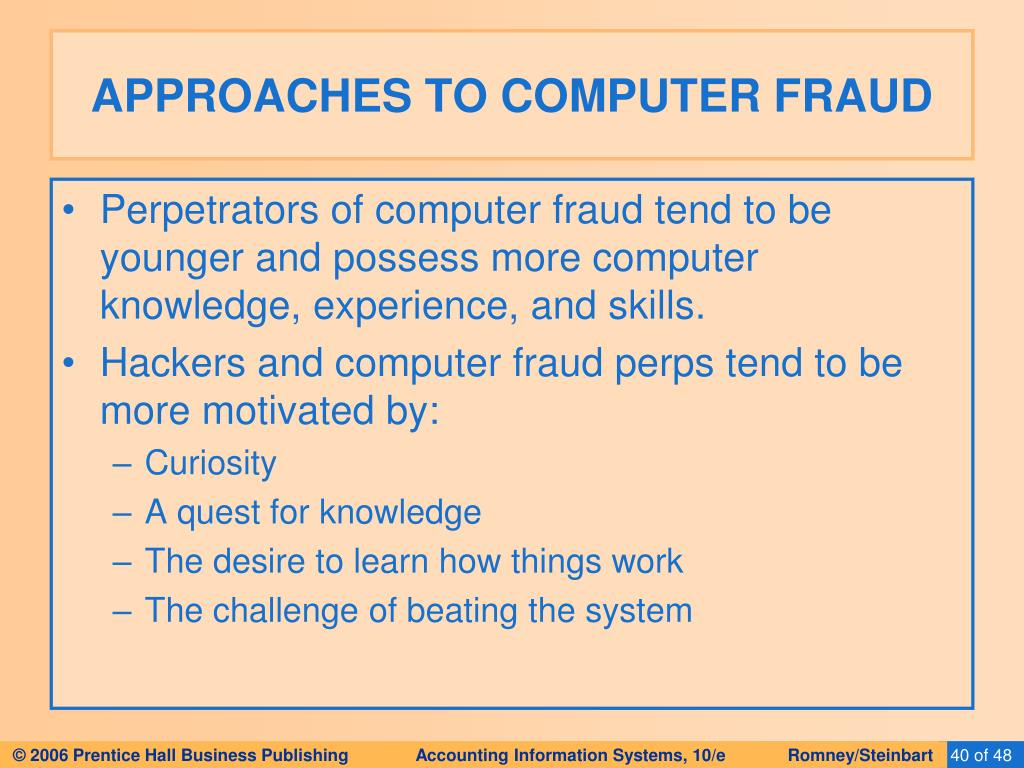 APPROACHES TO COMPUTER FRAUD

• Perpetrators of computer fraud tend to be younger and possess more computer knowledge, experience, and skills.
• Hackers and computer fraud perps tend to be more motivated by:
– Curiosity
– A quest for knowledge
– The desire to learn how things work
– The challenge of beating the system

© 2006 Prentice Hall Business Publishing Accounting Information Systems, 10/e Romney/Steinbart 40 of 48